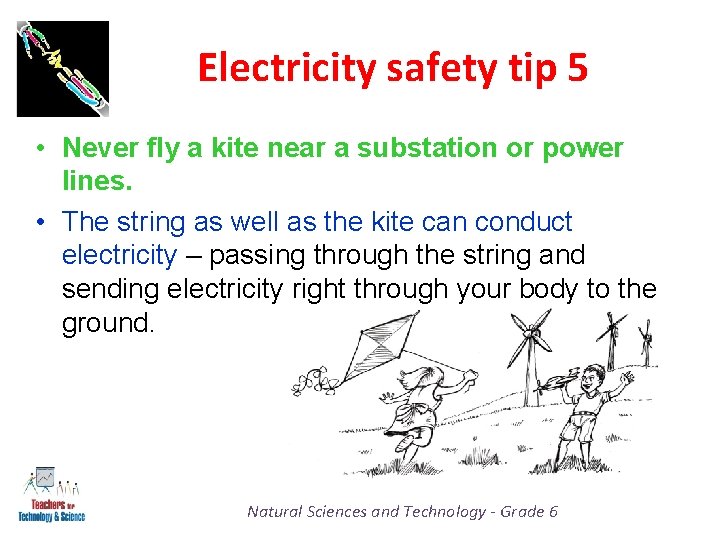 Electricity safety tip 5

• Never fly a kite near a substation or power lines.

• The string as well as the kite can conduct electricity – passing through the string and sending electricity right through your body to the ground.

Teachers for Technology & Science

Natural Sciences and Technology - Grade 6